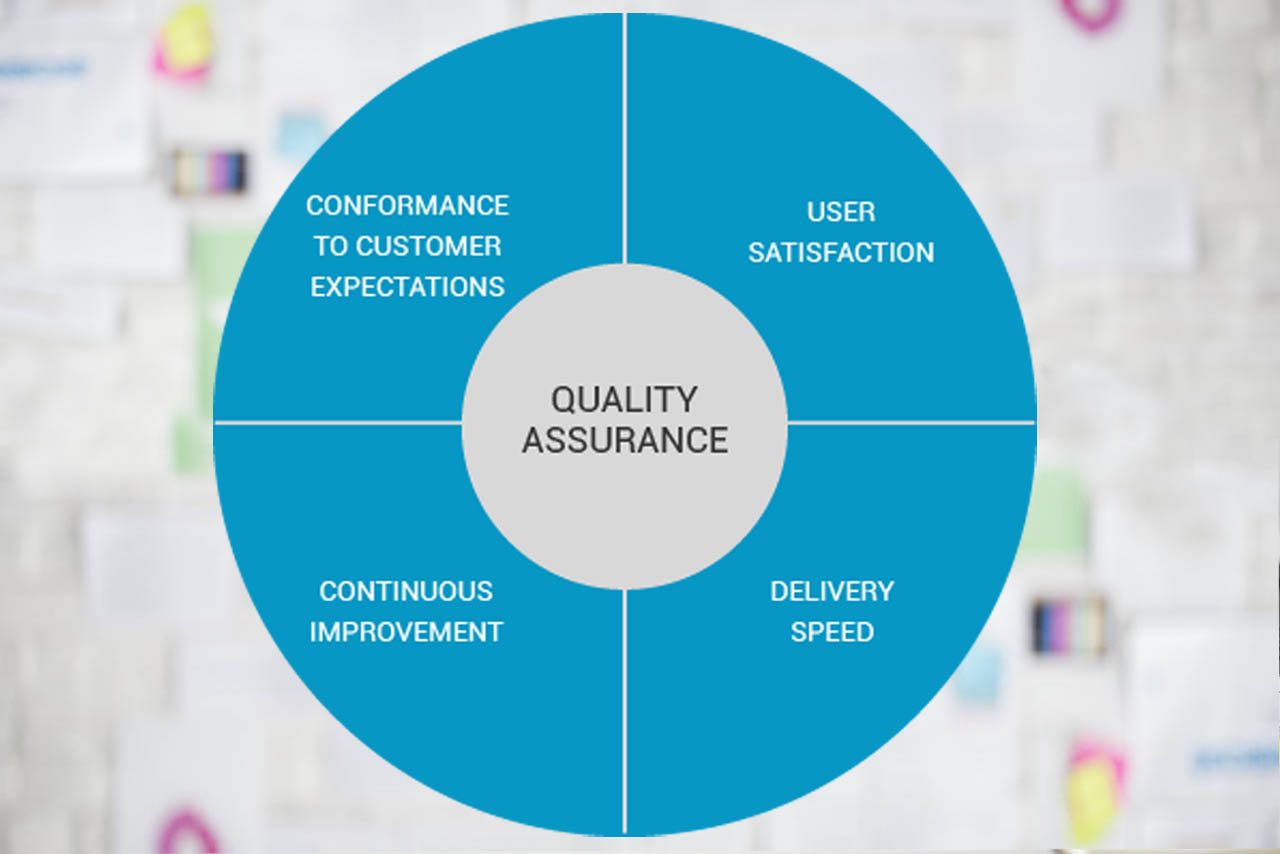 CONFORMANCE TO CUSTOMER EXPECTATIONS

USER SATISFACTION

QUALITY ASSURANCE

CONTINUOUS IMPROVEMENT

DELIVERY SPEED